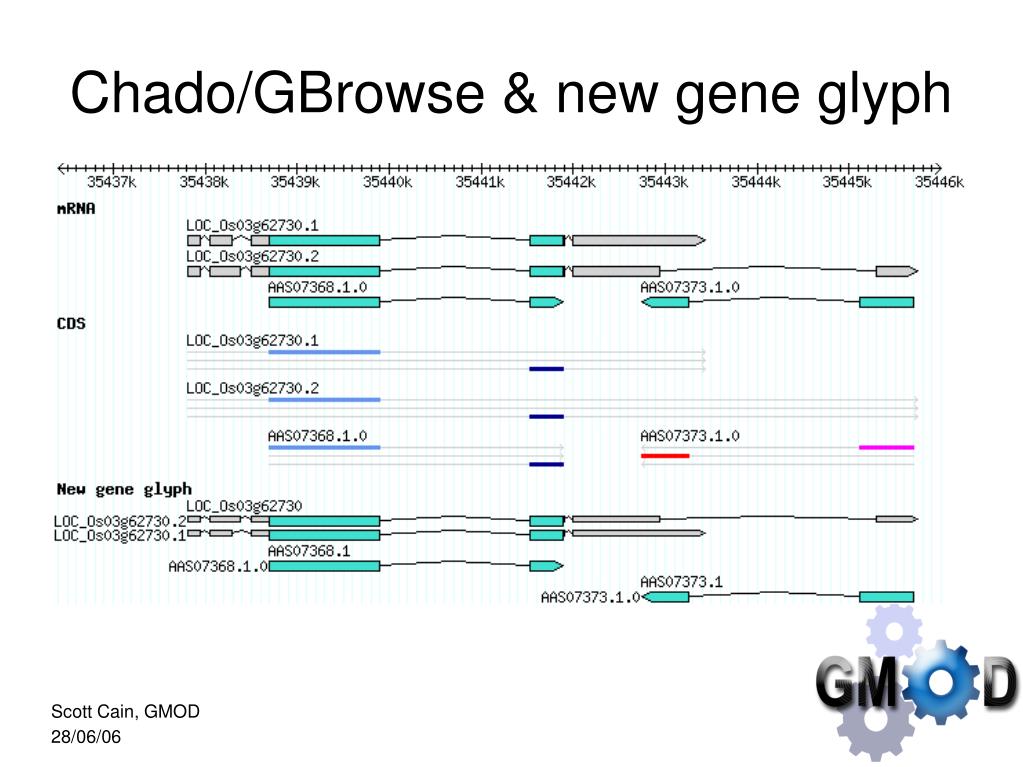 Chado/GBrowse & new gene glyph

35437k 35438k 35439k 35440k 35441k 35442k 35443k 35444k 35445k 35446k

mRNA

LOC_Os03g62730.1

LOC_Os03g62730.2

AAS07368.1.0

AAS07373.1.0

CDS

LOC_Os03g62730.1

LOC_Os03g62730.2

AAS07368.1.0

AAS07373.1.0

New gene glyph

LOC_Os03g62730

LOC_Os03g62730.2

LOC_Os03g62730.1

AAS07368.1

AAS07368.1.0

AAS07373.1

AAS07373.1.0

GMOD

Scott Cain, GMOD
28/06/06